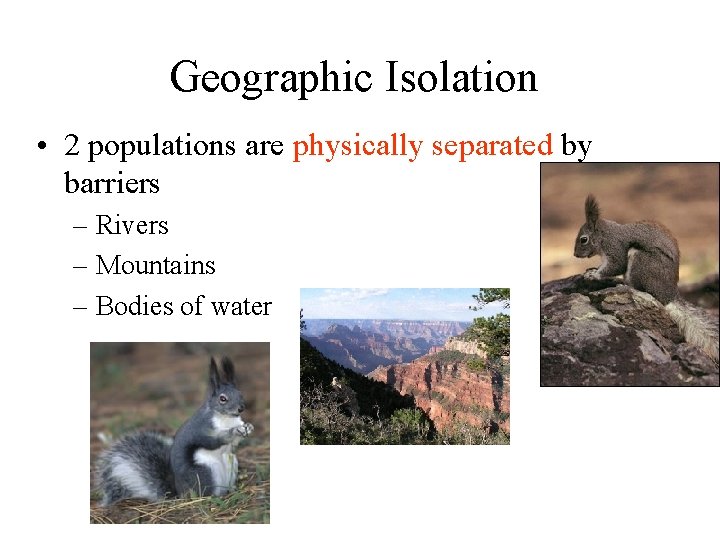 Geographic Isolation

• 2 populations are physically separated by barriers

– Rivers

– Mountains

– Bodies of water